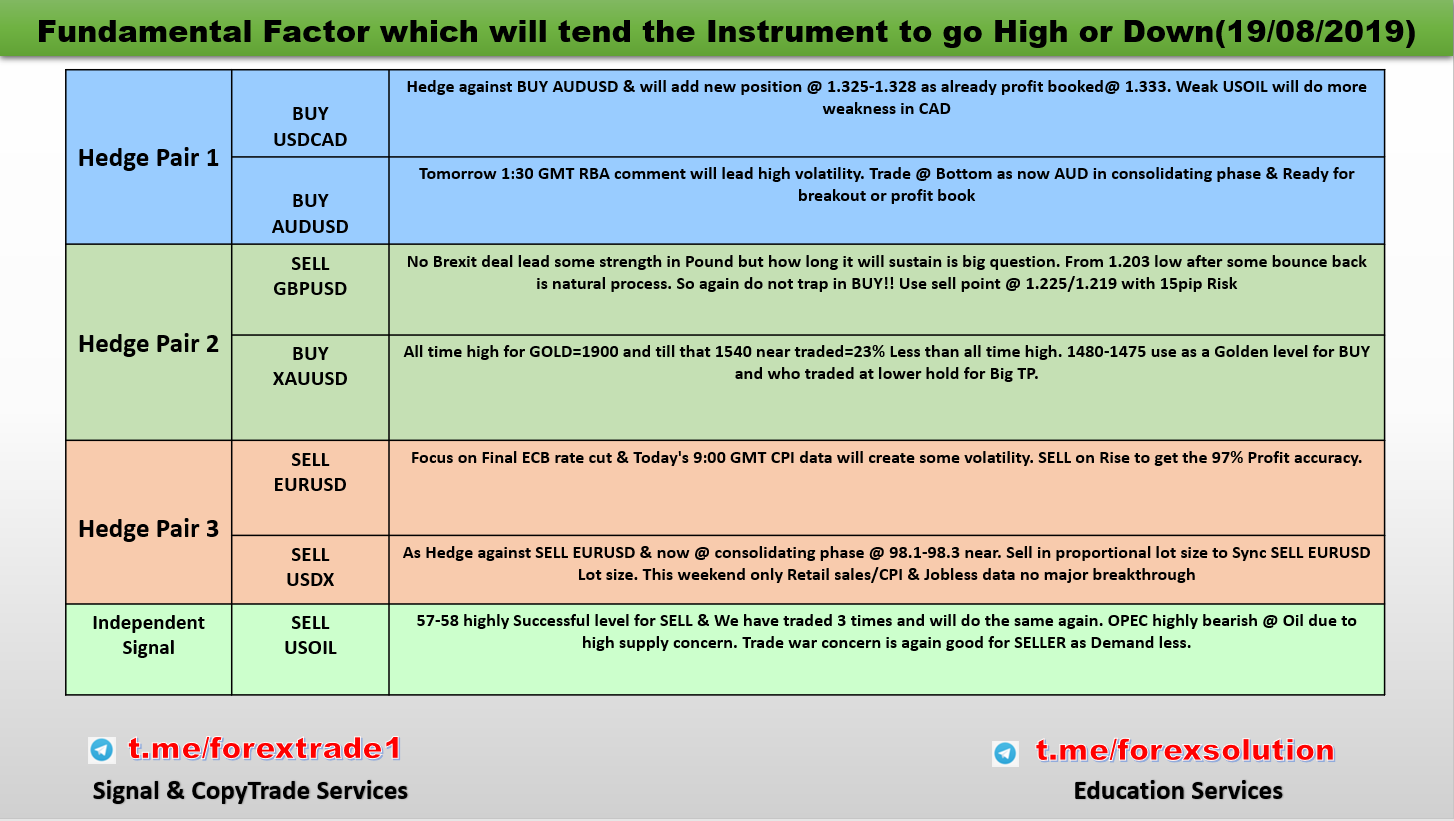 Fundamental Factor which will tend the Instrument to go High or Down(19/08/2019)

| Hedge Pair 1 | BUY USDCAD | Hedge against BUY AUDUSD & will add new position @ 1.325-1.328 as already profit booked@ 1.333. Weak USOIL will do more weakness in CAD |
|---|---|---|
| | BUY AUDUSD | Tomorrow 1:30 GMT RBA comment will lead high volatility. Trade @ Bottom as now AUD in consolidating phase & Ready for breakout or profit book |
| Hedge Pair 2 | SELL GBPUSD | No Brexit deal lead some strength in Pound but how long it will sustain is big question. From 1.203 low after some bounce back is natural process. So again do not trap in BUY!! Use sell point @ 1.225/1.219 with 15pip Risk |
| | BUY XAUUSD | All time high for GOLD=1900 and till that 1540 near traded=23% Less than all time high. 1480-1475 use as a Golden level for BUY and who traded at lower hold for Big TP. |
| Hedge Pair 3 | SELL EURUSD | Focus on Final ECB rate cut & Today's 9:00 GMT CPI data will create some volatility. SELL on Rise to get the 97% Profit accuracy. |
| | SELL USDX | As Hedge against SELL EURUSD & now @ consolidating phase @ 98.1-98.3 near. Sell in proportional lot size to Sync SELL EURUSD Lot size. This weekend only Retail sales/CPI & Jobless data no major breakthrough |
| Independent Signal | SELL USOIL | 57-58 highly Successful level for SELL & We have traded 3 times and will do the same again. OPEC highly bearish @ Oil due to high supply concern. Trade war concern is again good for SELLER as Demand less. |

t.me/forextrade1
Signal & CopyTrade Services

t.me/forexsolution
Education Services